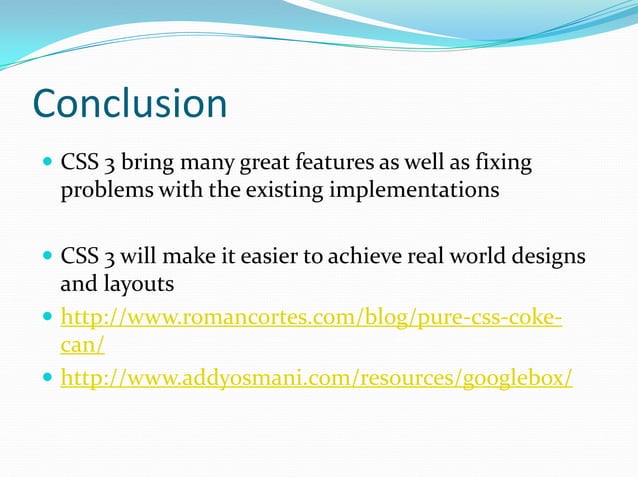 Conclusion

- CSS 3 bring many great features as well as fixing problems with the existing implementations

- CSS 3 will make it easier to achieve real world designs and layouts
- http://www.romancortes.com/blog/pure-css-coke-can/
- http://www.addyosmani.com/resources/googlebox/